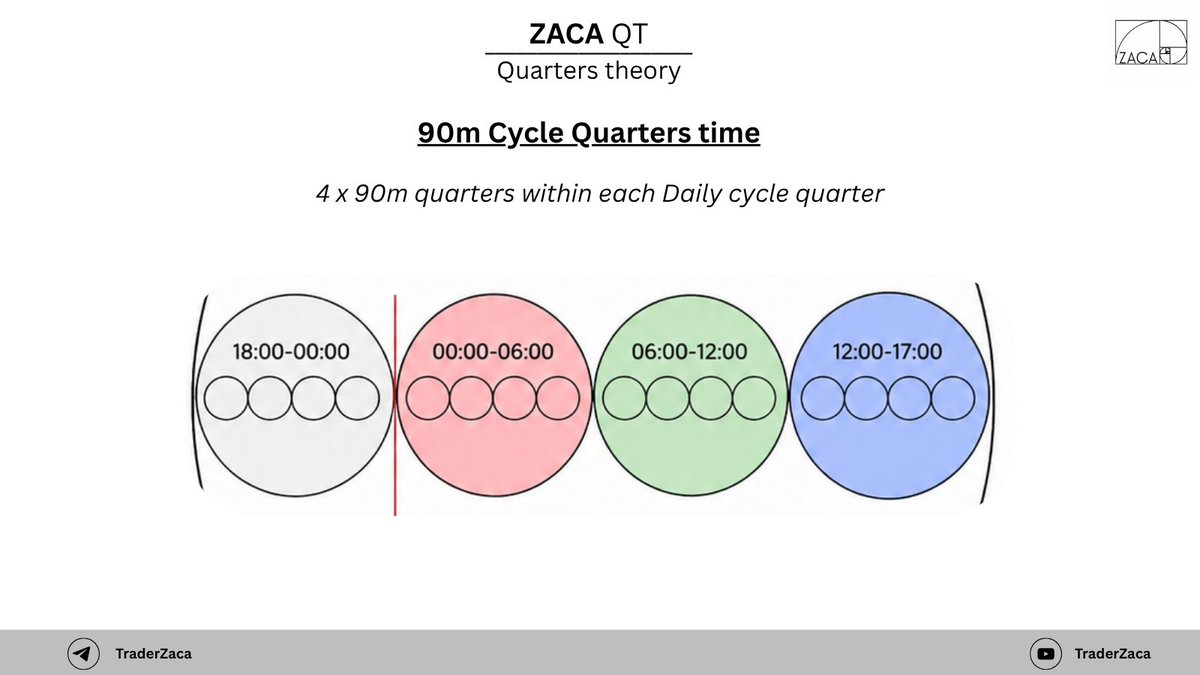 ZACA QT
Quarters theory

ZACA

90m Cycle Quarters time

4 x 90m quarters within each Daily cycle quarter

18:00-00:00

00:00-06:00

06:00-12:00

12:00-17:00

TraderZaca

TraderZaca